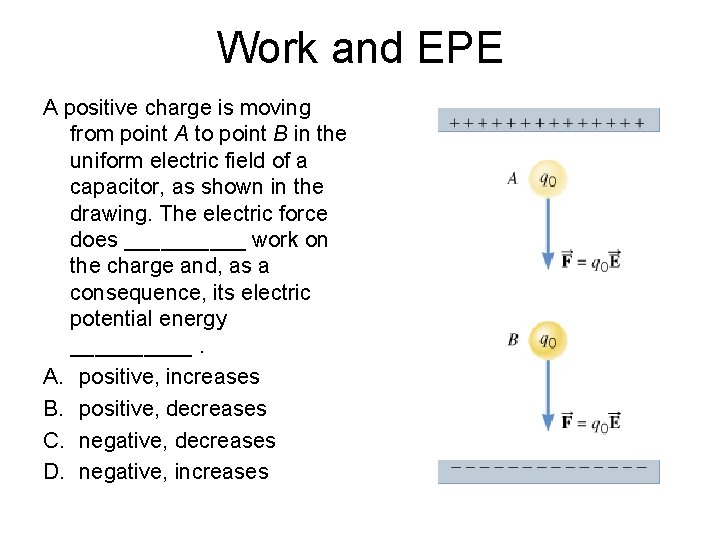 Work and EPE

A positive charge is moving from point $A$ to point $B$ in the uniform electric field of a capacitor, as shown in the drawing. The electric force does __________ work on the charge and, as a consequence, its electric potential energy __________ .

A. positive, increases

B. positive, decreases

C. negative, decreases

D. negative, increases

+ + + + + + + + + + + + + +

$A$ $q_0$

$\vec{F} = q_0\vec{E}$

$B$ $q_0$

$\vec{F} = q_0\vec{E}$

− − − − − − − − − − − − − −